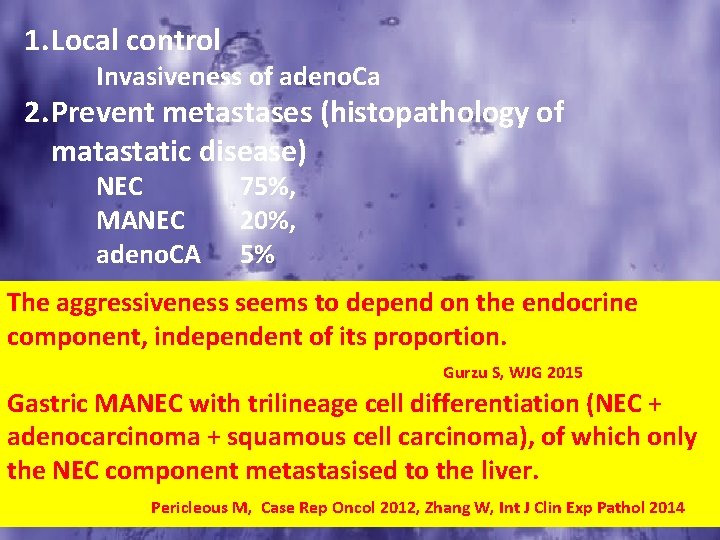 1. Local control

Invasiveness of adenoCa

2. Prevent metastases (histopathology of matastatic disease)

NEC 75%,
MANEC 20%,
adenoCA 5%

The aggressiveness seems to depend on the endocrine component, independent of its proportion.

Gurzu S, WJG 2015

Gastric MANEC with trilineage cell differentiation (NEC + adenocarcinoma + squamous cell carcinoma), of which only the NEC component metastasised to the liver.

Pericleous M, Case Rep Oncol 2012, Zhang W, Int J Clin Exp Pathol 2014